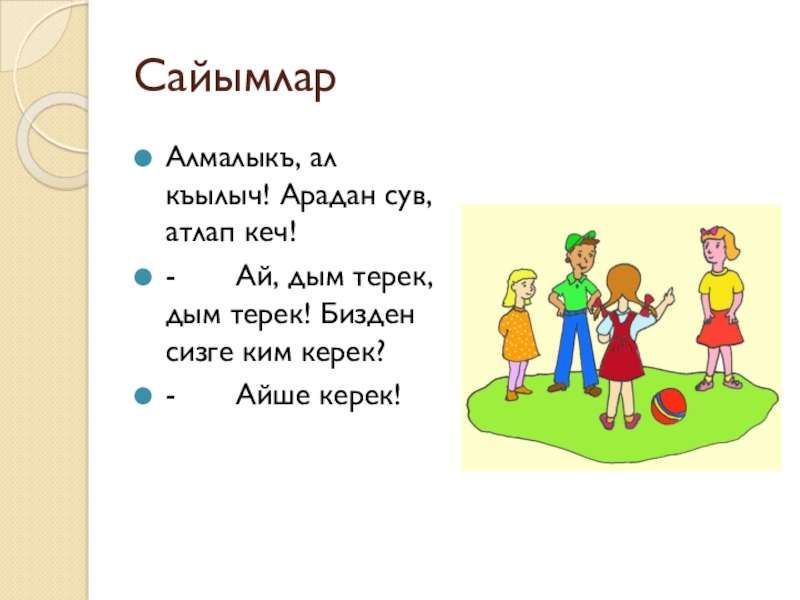 Сайымлар

Алмалыкъ, ал къылыч! Арадан сув, атлап кеч!

- Ай, дым терек, дым терек! Бизден сизге ким керек?

- Айше керек!